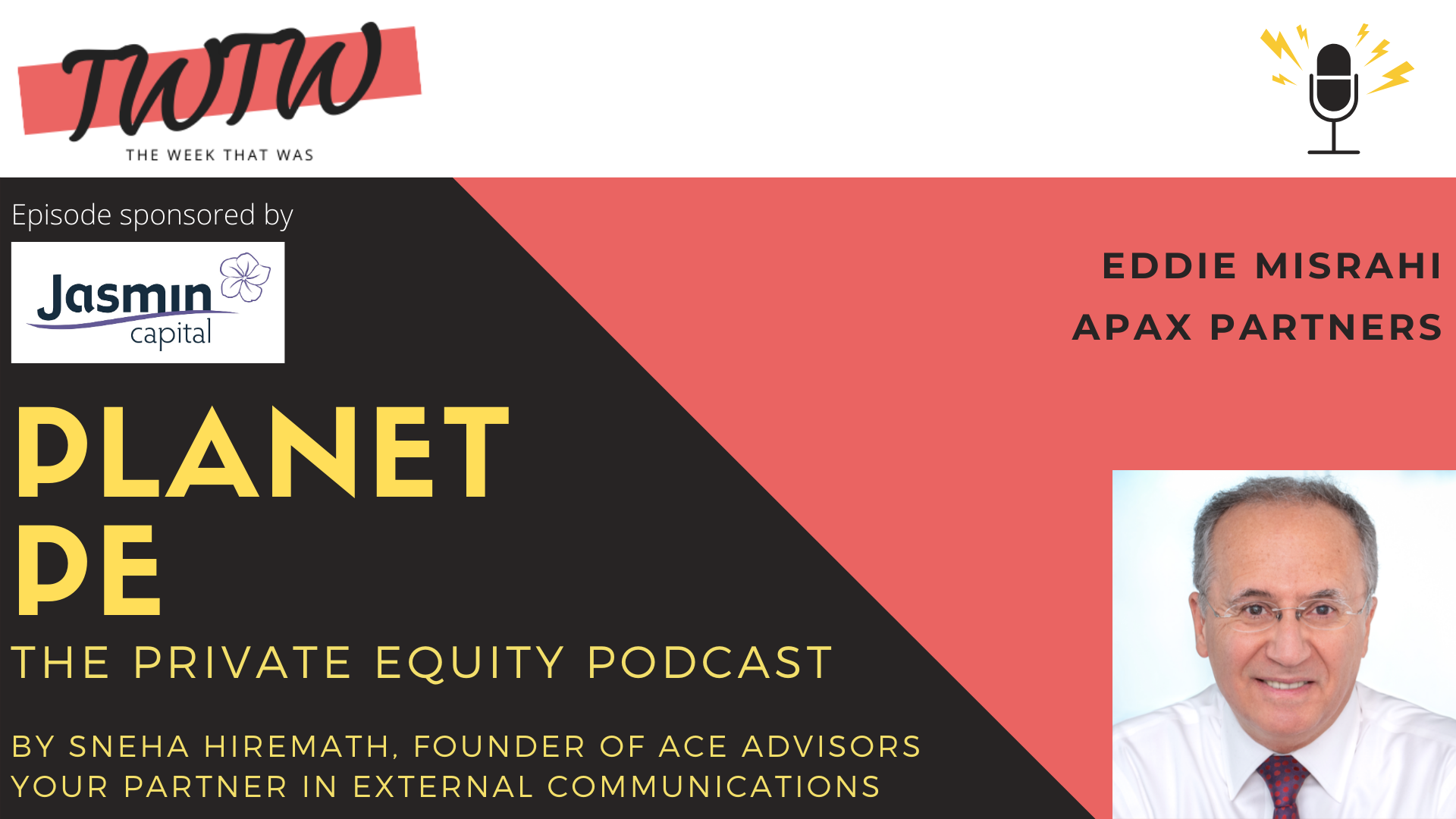 TWTW
THE WEEK THAT WAS

Episode sponsored by

Jasmin capital

EDDIE MISRAHI
APAX PARTNERS

PLANET PE

THE PRIVATE EQUITY PODCAST

BY SNEHA HIREMATH, FOUNDER OF ACE ADVISORS
YOUR PARTNER IN EXTERNAL COMMUNICATIONS